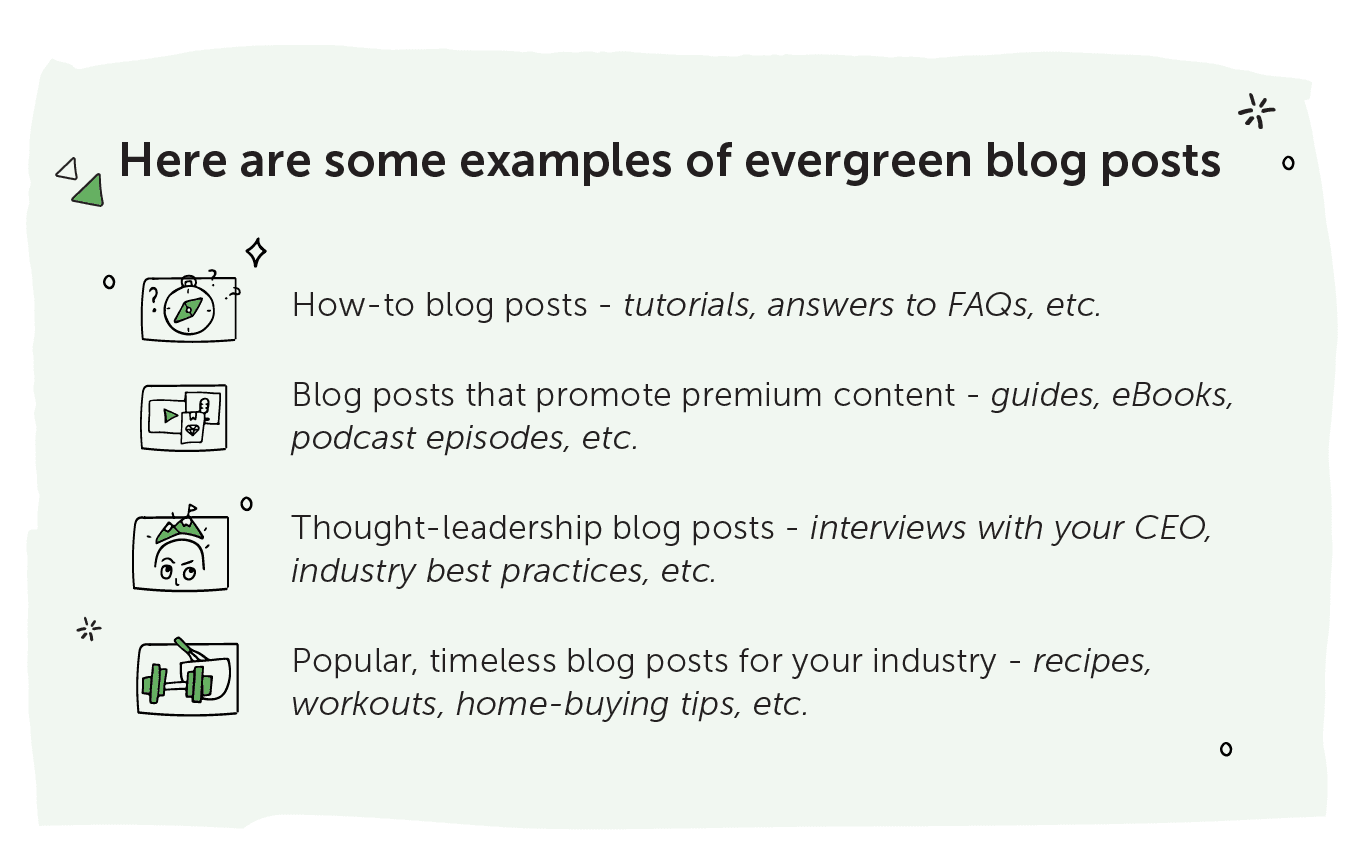 Here are some examples of evergreen blog posts

How-to blog posts - tutorials, answers to FAQs, etc.

Blog posts that promote premium content - guides, eBooks, podcast episodes, etc.

Thought-leadership blog posts - interviews with your CEO, industry best practices, etc.

Popular, timeless blog posts for your industry - recipes, workouts, home-buying tips, etc.